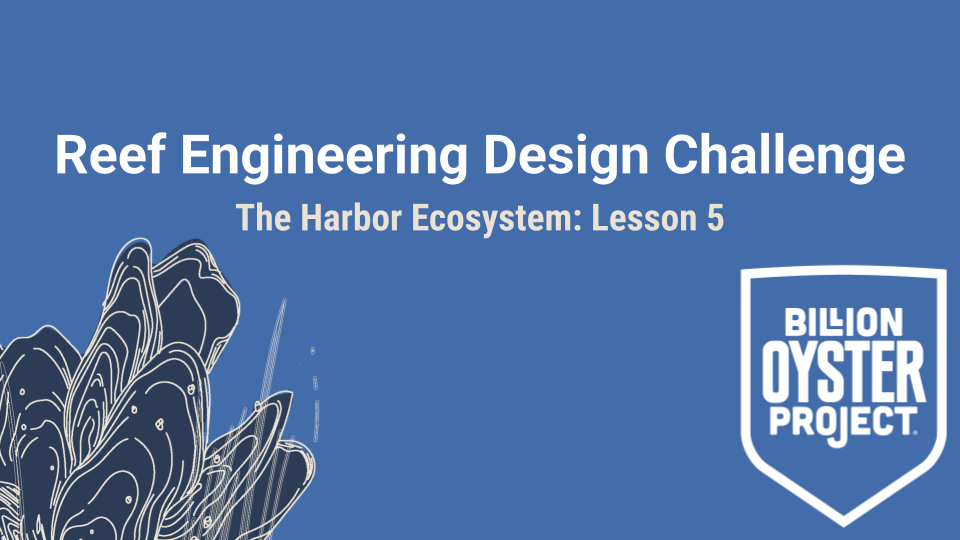 Reef Engineering Design Challenge

The Harbor Ecosystem: Lesson 5

BILLION
OYSTER
PROJECT